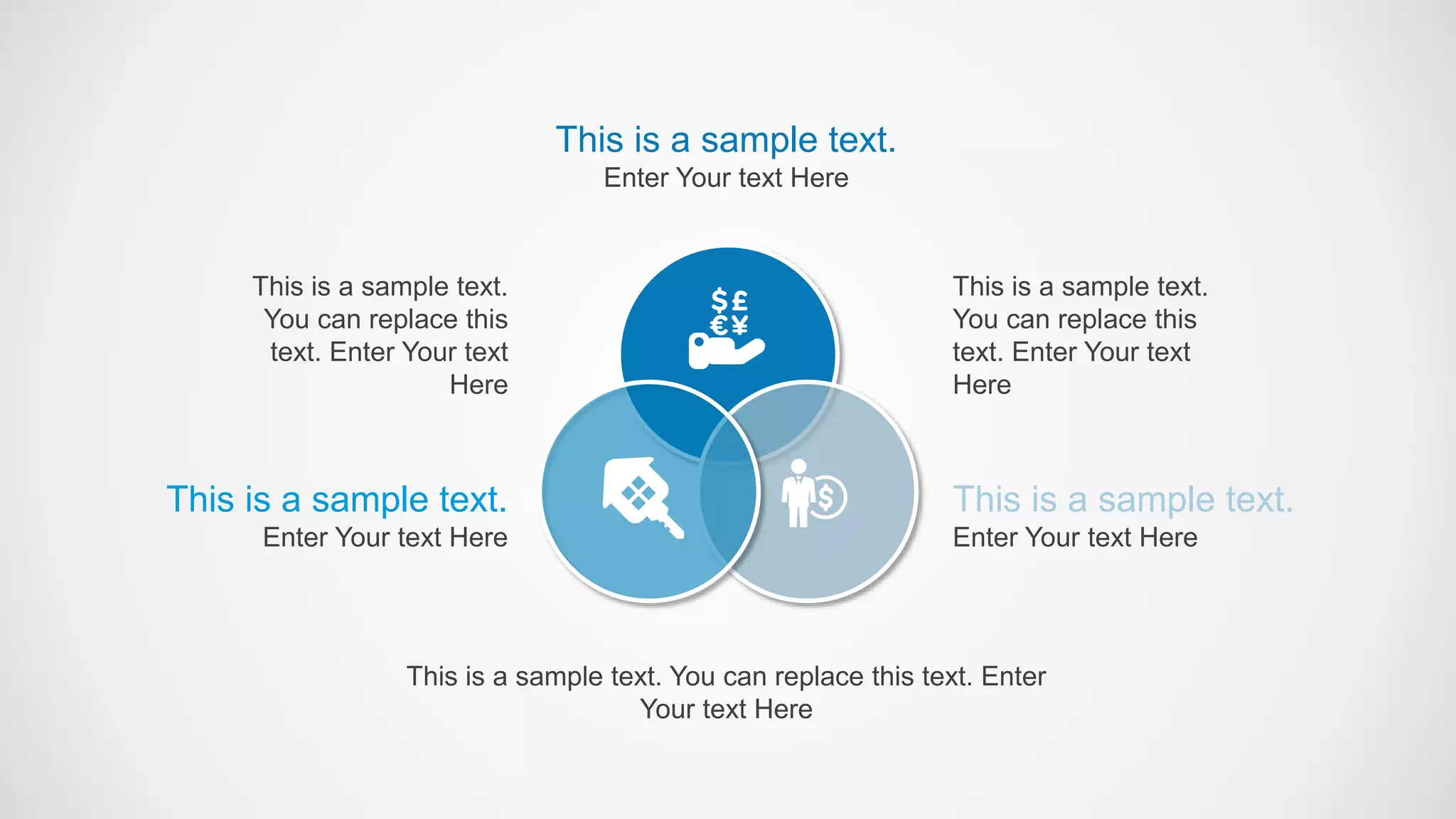 This is a sample text.
Enter Your text Here

This is a sample text. You can replace this text. Enter Your text Here

$ £
€ ¥

This is a sample text. You can replace this text. Enter Your text Here

This is a sample text.
Enter Your text Here

$

This is a sample text.
Enter Your text Here

This is a sample text. You can replace this text. Enter Your text Here